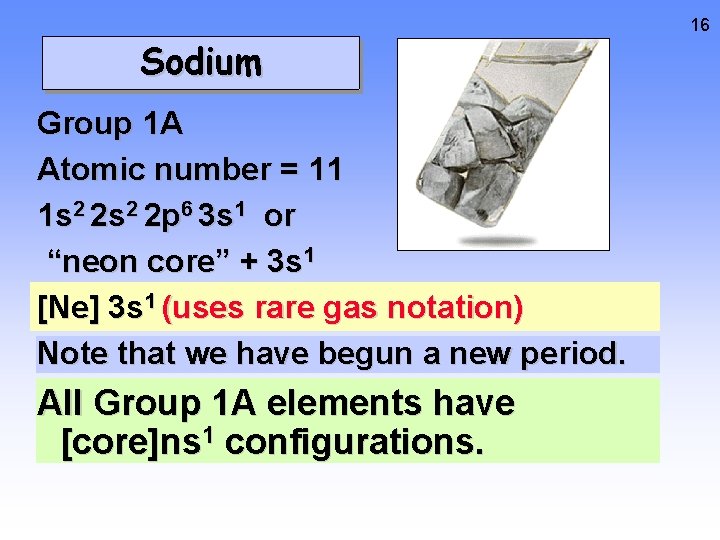 16

Sodium

Group 1A

Atomic number = 11

$1s^2 2s^2 2p^6 3s^1$ or

"neon core" + $3s^1$

[Ne] $3s^1$ (uses rare gas notation)

Note that we have begun a new period.

All Group 1A elements have [core]$ns^1$ configurations.